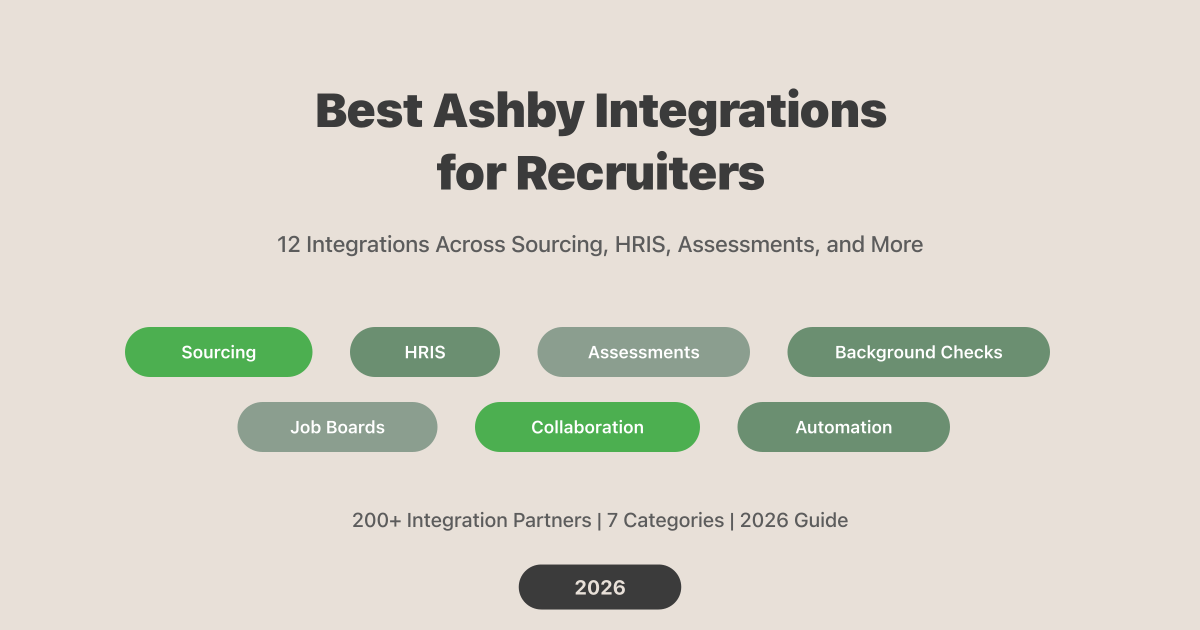 Best Ashby Integrations for Recruiters

12 Integrations Across Sourcing, HRIS, Assessments, and More

Sourcing

HRIS

Assessments

Background Checks

Job Boards

Collaboration

Automation

200+ Integration Partners | 7 Categories | 2026 Guide

2026